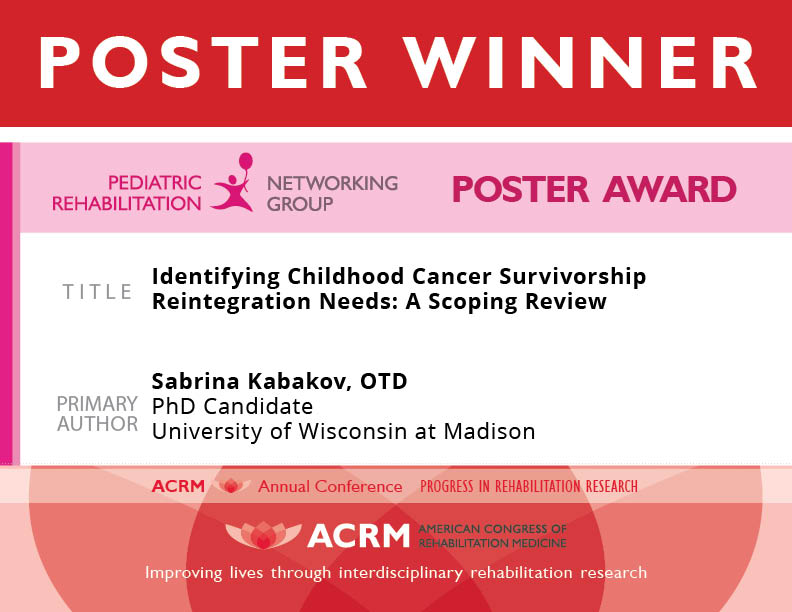 POSTER WINNER

PEDIATRIC REHABILITATION NETWORKING GROUP

POSTER AWARD

TITLE Identifying Childhood Cancer Survivorship Reintegration Needs: A Scoping Review

PRIMARY AUTHOR Sabrina Kabakov, OTD
PhD Candidate
University of Wisconsin at Madison

ACRM Annual Conference PROGRESS IN REHABILITATION RESEARCH

ACRM AMERICAN CONGRESS OF REHABILITATION MEDICINE

Improving lives through interdisciplinary rehabilitation research